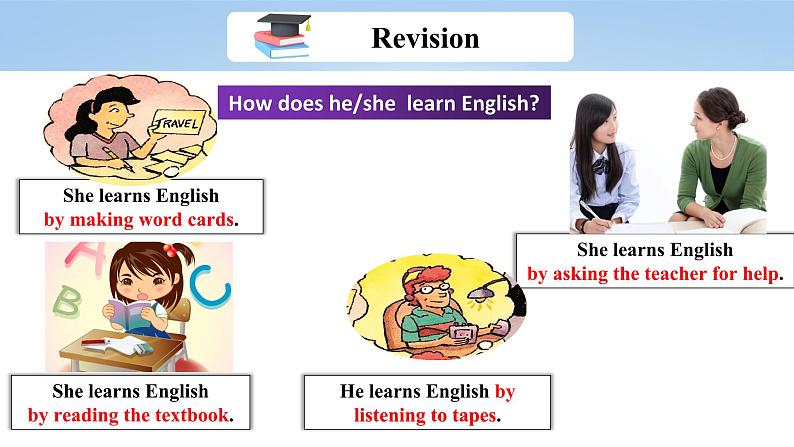 Revision

How does he/she learn English?

TRAVEL

She learns English by making word cards.

She learns English by asking the teacher for help.

A B C

She learns English by reading the textbook.

He learns English by listening to tapes.